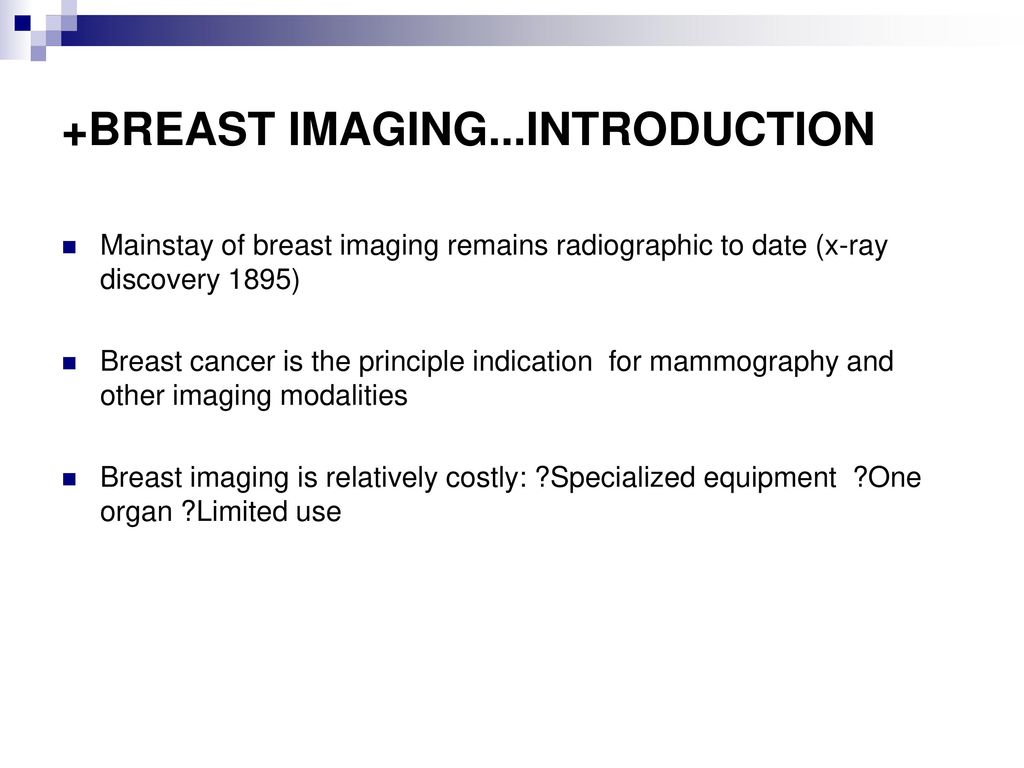 +BREAST IMAGING...INTRODUCTION

Mainstay of breast imaging remains radiographic to date (x-ray discovery 1895)

Breast cancer is the principle indication for mammography and other imaging modalities

Breast imaging is relatively costly: ?Specialized equipment ?One organ ?Limited use